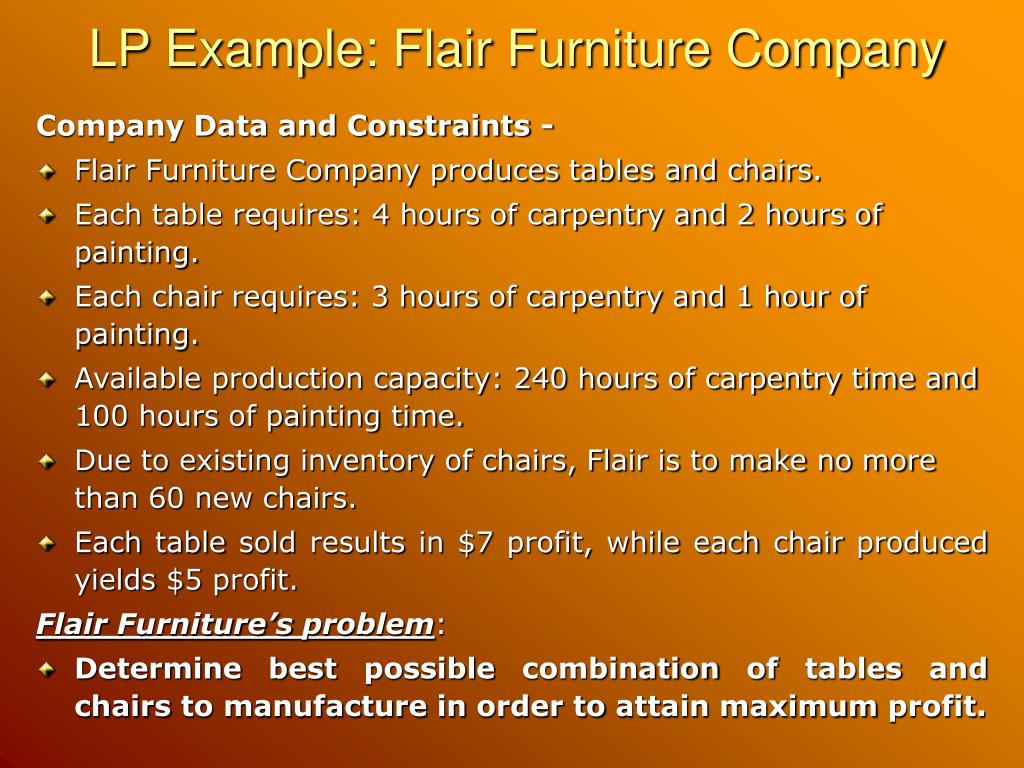 LP Example: Flair Furniture Company

Company Data and Constraints -

Flair Furniture Company produces tables and chairs.

Each table requires: 4 hours of carpentry and 2 hours of painting.

Each chair requires: 3 hours of carpentry and 1 hour of painting.

Available production capacity: 240 hours of carpentry time and 100 hours of painting time.

Due to existing inventory of chairs, Flair is to make no more than 60 new chairs.

Each table sold results in \$7 profit, while each chair produced yields \$5 profit.

Flair Furniture's problem:

Determine best possible combination of tables and chairs to manufacture in order to attain maximum profit.